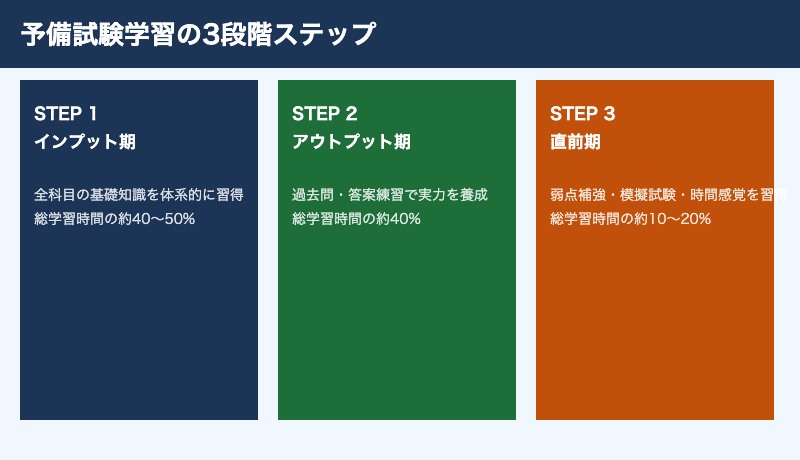 予備試験学習の3段階ステップ

STEP 1
インプット期

全科目の基礎知識を体系的に習得
総学習時間の約40〜50%

STEP 2
アウトプット期

過去問・答案練習で実力を養成
総学習時間の約40%

STEP 3
直前期

弱点補強・模擬試験・時間感覚を習得
総学習時間の約10〜20%